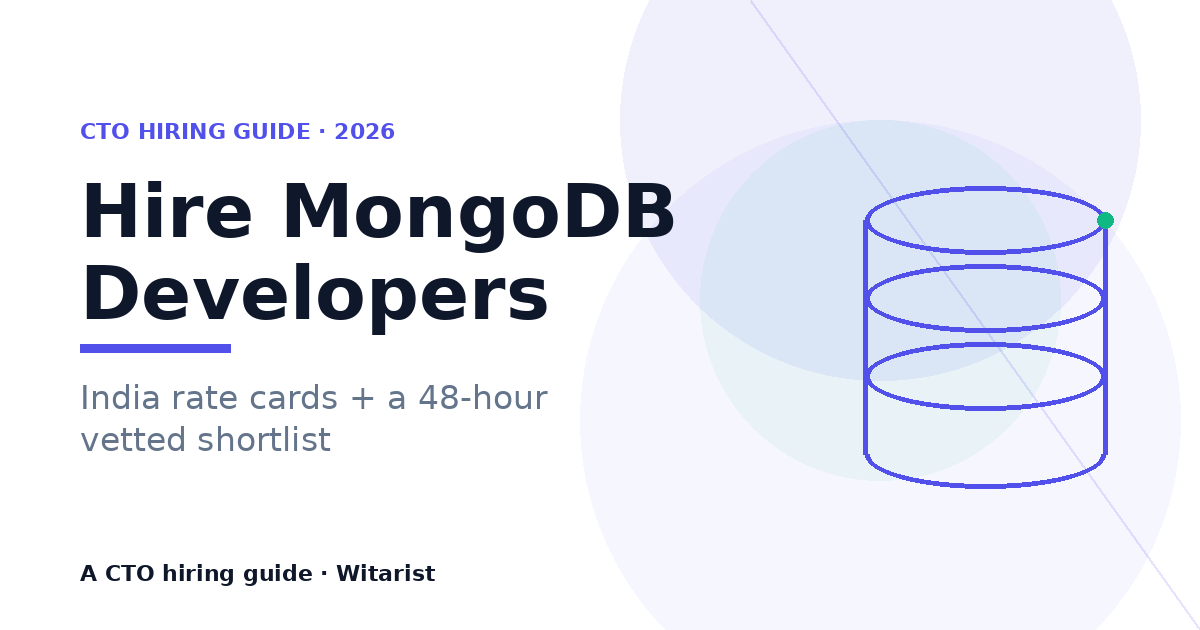 CTO HIRING GUIDE · 2026

Hire MongoDB Developers

India rate cards + a 48-hour vetted shortlist

A CTO hiring guide · Witarist